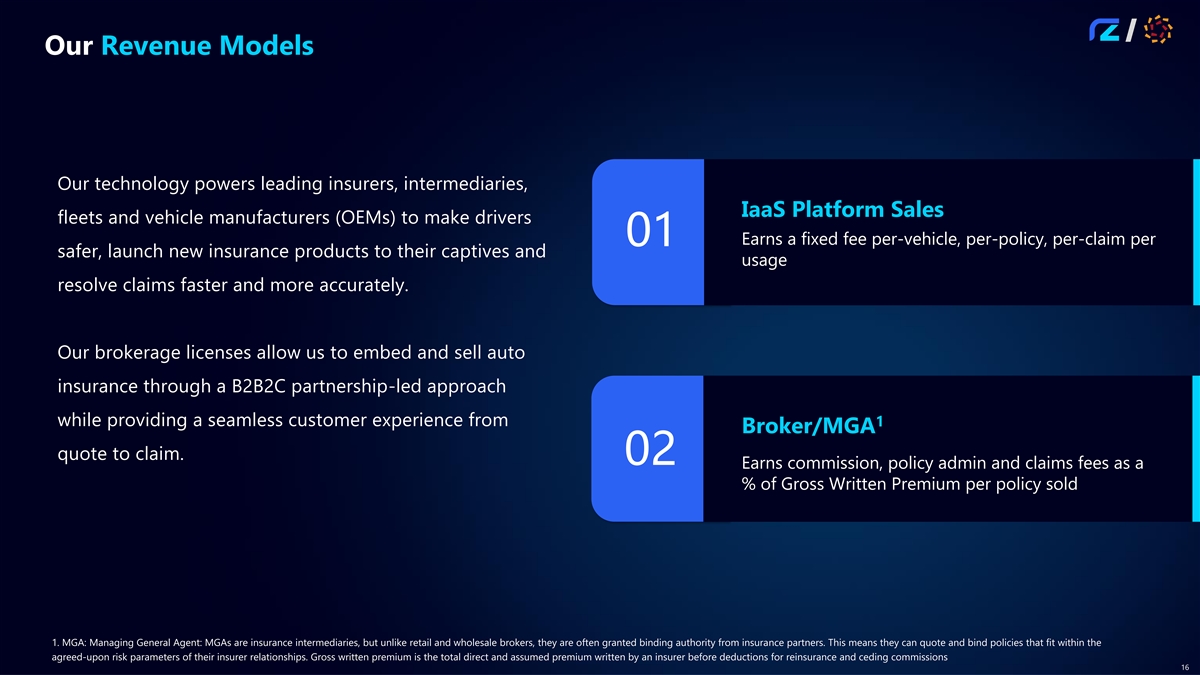 Our Revenue Models

Our technology powers leading insurers, intermediaries, fleets and vehicle manufacturers (OEMs) to make drivers safer, launch new insurance products to their captives and resolve claims faster and more accurately.

Our brokerage licenses allow us to embed and sell auto insurance through a B2B2C partnership-led approach while providing a seamless customer experience from quote to claim.

01

IaaS Platform Sales

Earns a fixed fee per-vehicle, per-policy, per-claim per usage

02

Broker/MGA$^1$

Earns commission, policy admin and claims fees as a % of Gross Written Premium per policy sold

1. MGA: Managing General Agent: MGAs are insurance intermediaries, but unlike retail and wholesale brokers, they are often granted binding authority from insurance partners. This means they can quote and bind policies that fit within the agreed-upon risk parameters of their insurer relationships. Gross written premium is the total direct and assumed premium written by an insurer before deductions for reinsurance and ceding commissions

16